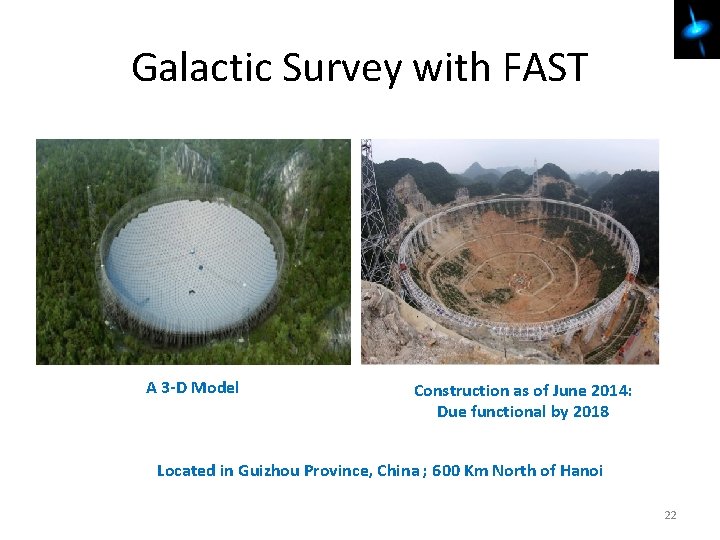 Galactic Survey with FAST

A 3-D Model

Construction as of June 2014:
Due functional by 2018

Located in Guizhou Province, China ; 600 Km North of Hanoi

22